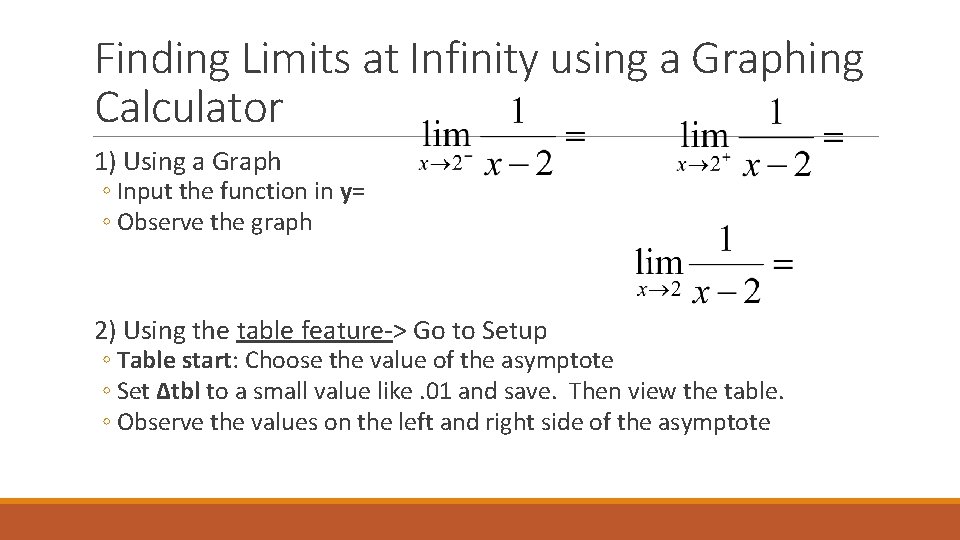 Finding Limits at Infinity using a Graphing Calculator

$\lim_{x \to 2^-} \frac{1}{x-2} =$

$\lim_{x \to 2^+} \frac{1}{x-2} =$

1) Using a Graph
◦ Input the function in y=
◦ Observe the graph

$\lim_{x \to 2} \frac{1}{x-2} =$

2) Using the table feature-> Go to Setup
◦ Table start: Choose the value of the asymptote
◦ Set Δtbl to a small value like .01 and save. Then view the table.
◦ Observe the values on the left and right side of the asymptote